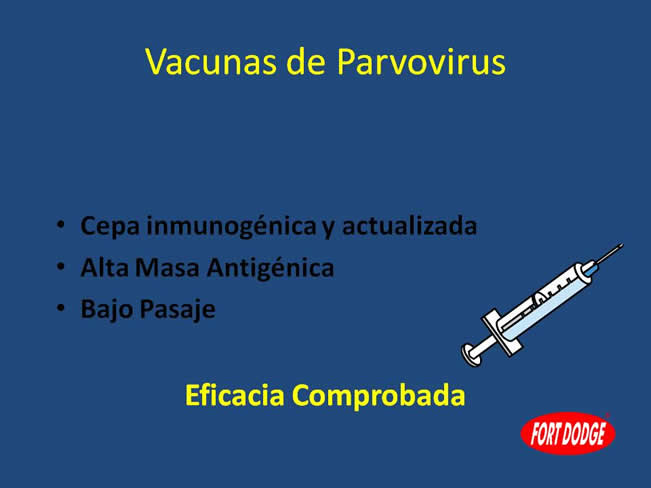 Vacunas de Parvovirus

• Cepa inmunogénica y actualizada
• Alta Masa Antigénica
• Bajo Pasaje

Eficacia Comprobada

FORT DODGE